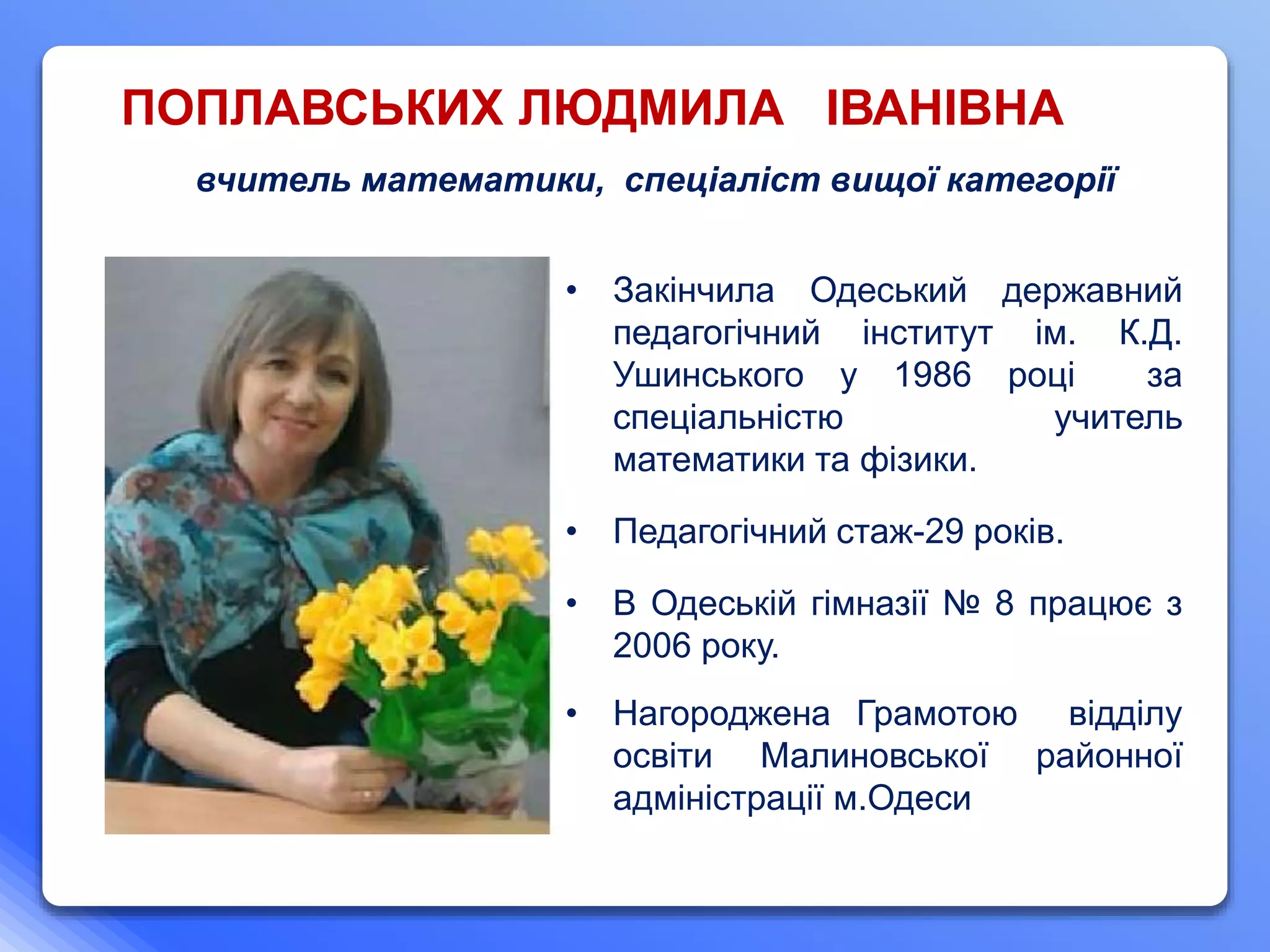 ПОПЛАВСЬКИХ ЛЮДМИЛА ІВАНІВНА

вчитель математики, спеціаліст вищої категорії

• Закінчила Одеський державний педагогічний інститут ім. К.Д. Ушинського у 1986 році за спеціальністю учитель математики та фізики.

• Педагогічний стаж-29 років.

• В Одеській гімназії № 8 працює з 2006 року.

• Нагороджена Грамотою відділу освіти Малиновської районної адміністрації м.Одеси